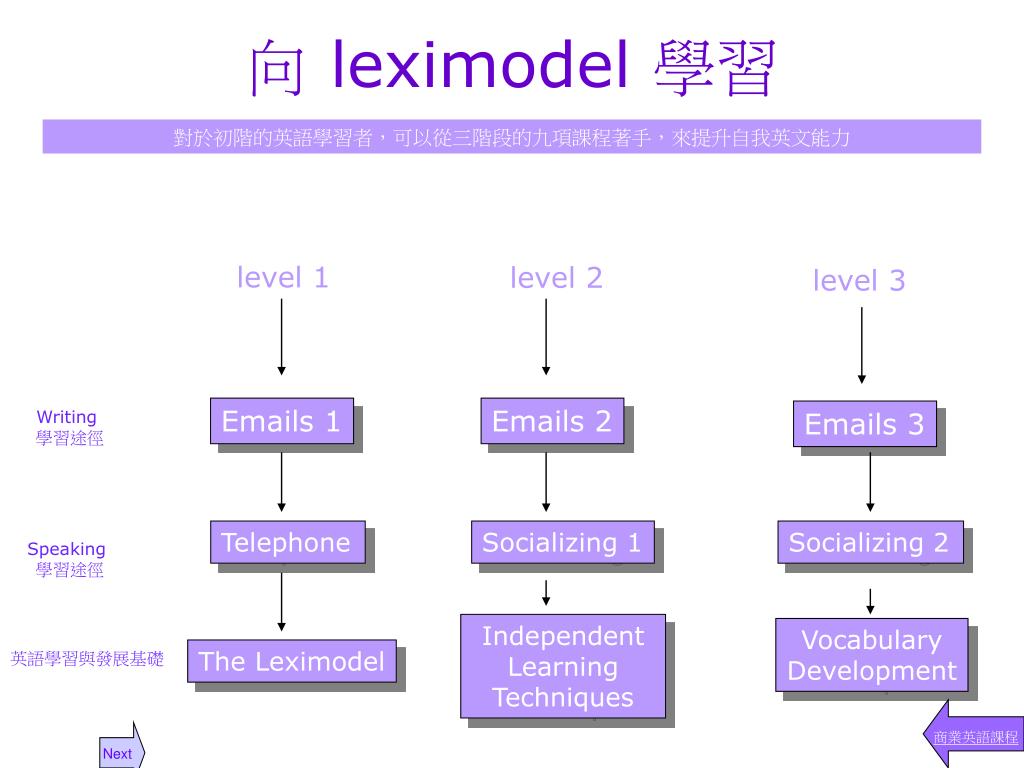 向 leximodel 學習

對於初階的英語學習者，可以從三階段的九項課程著手，來提升自我英文能力

level 1

level 2

level 3

Writing
學習途徑

Emails 1

Emails 2

Emails 3

Speaking
學習途徑

Telephone

Socializing 1

Socializing 2

英語學習與發展基礎

The Leximodel

Independent Learning Techniques

Vocabulary Development

Next

商業英語課程